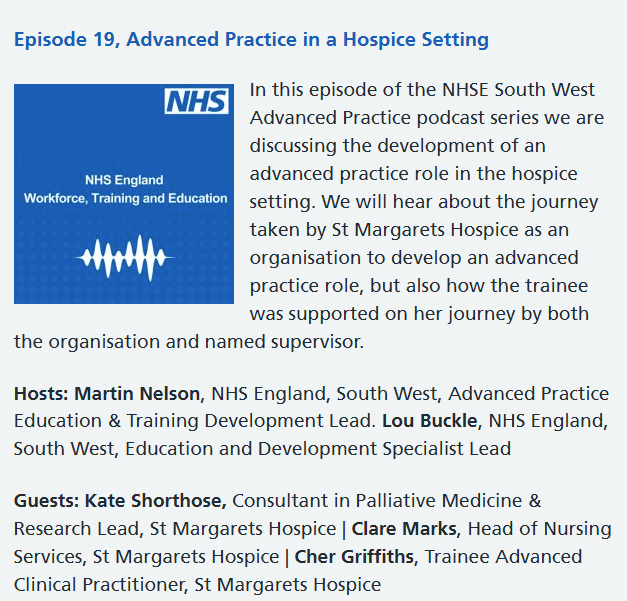 Episode 19, Advanced Practice in a Hospice Setting

NHS

NHS England
Workforce, Training and Education

In this episode of the NHSE South West Advanced Practice podcast series we are discussing the development of an advanced practice role in the hospice setting. We will hear about the journey taken by St Margarets Hospice as an organisation to develop an advanced practice role, but also how the trainee was supported on her journey by both the organisation and named supervisor.

Hosts: Martin Nelson, NHS England, South West, Advanced Practice Education & Training Development Lead. Lou Buckle, NHS England, South West, Education and Development Specialist Lead

Guests: Kate Shorthose, Consultant in Palliative Medicine & Research Lead, St Margarets Hospice | Clare Marks, Head of Nursing Services, St Margarets Hospice | Cher Griffiths, Trainee Advanced Clinical Practitioner, St Margarets Hospice